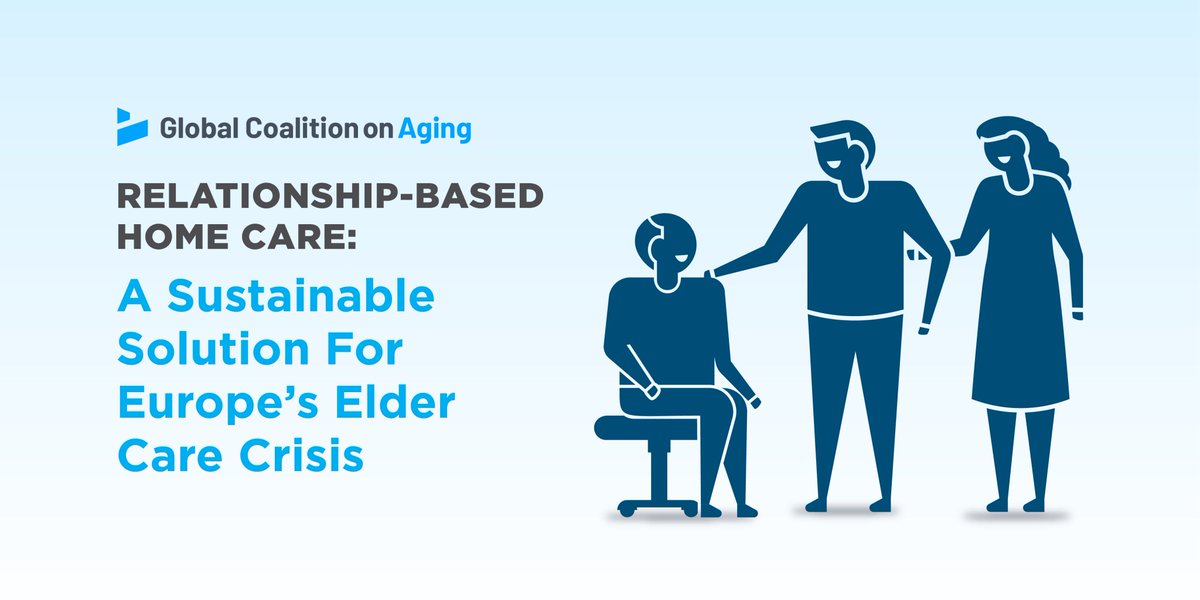 Global Coalition on Aging

RELATIONSHIP-BASED HOME CARE:

A Sustainable Solution For Europe's Elder Care Crisis